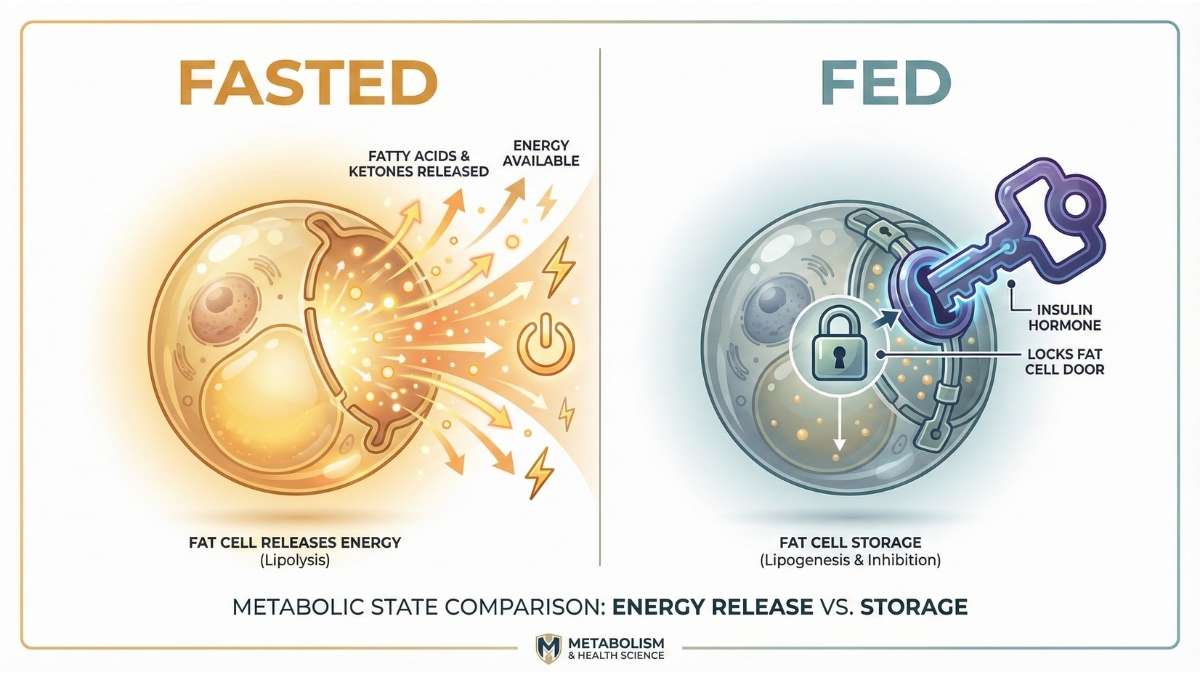 FASTED

FATTY ACIDS & KETONES RELEASED

ENERGY AVAILABLE

FAT CELL RELEASES ENERGY
(Lipolysis)

FED

INSULIN HORMONE

LOCKS FAT CELL DOOR

FAT CELL STORAGE
(Lipogenesis & Inhibition)

METABOLIC STATE COMPARISON: ENERGY RELEASE VS. STORAGE

M METABOLISM & HEALTH SCIENCE